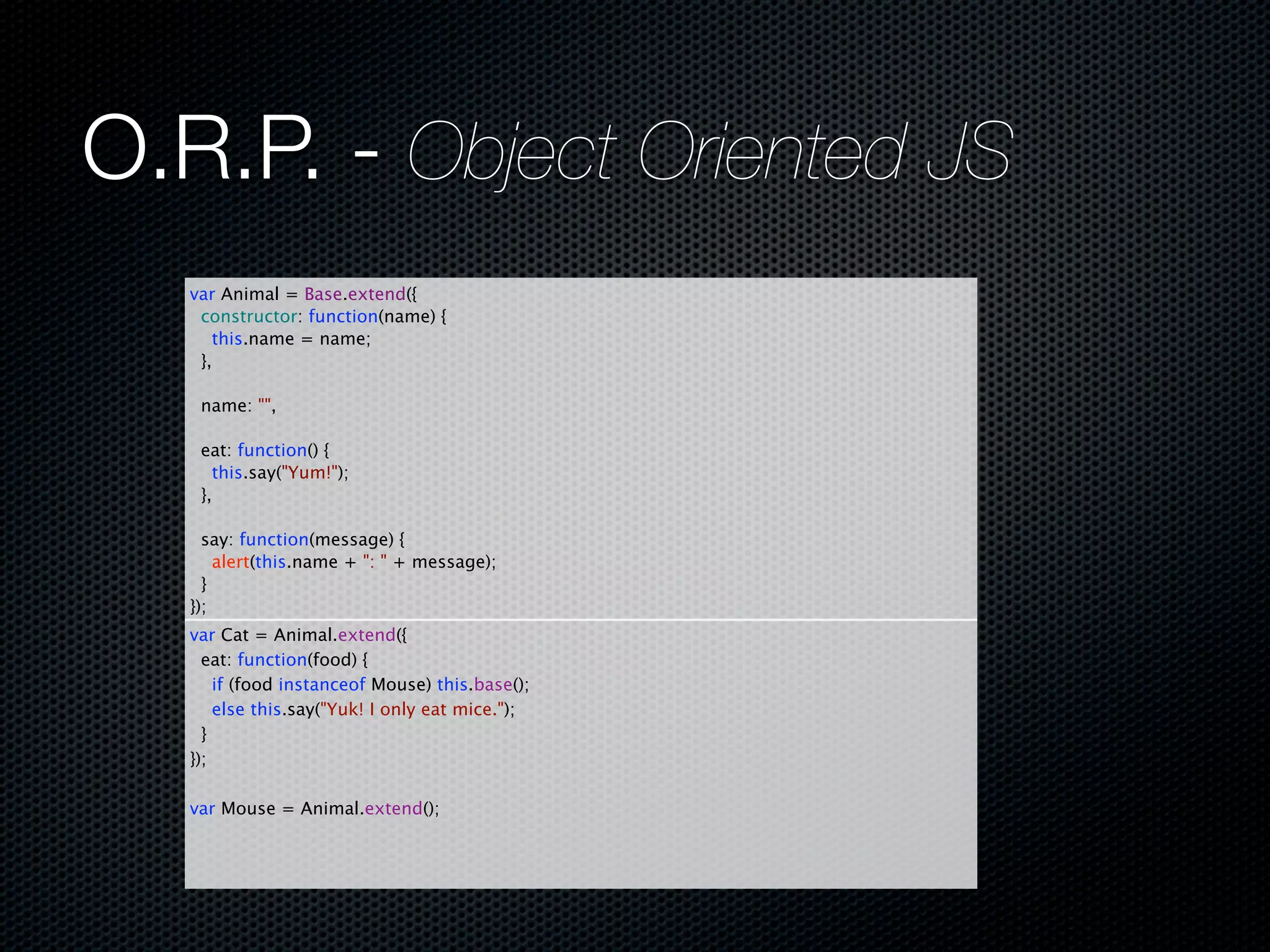 O.R.P. - Object Oriented JS

var Animal = Base.extend({
  constructor: function(name) {
    this.name = name;
  },

  name: "",

  eat: function() {
    this.say("Yum!");
  },

  say: function(message) {
    alert(this.name + ": " + message);
  }
});

var Cat = Animal.extend({
  eat: function(food) {
    if (food instanceof Mouse) this.base();
    else this.say("Yuk! I only eat mice.");
  }
});

var Mouse = Animal.extend();